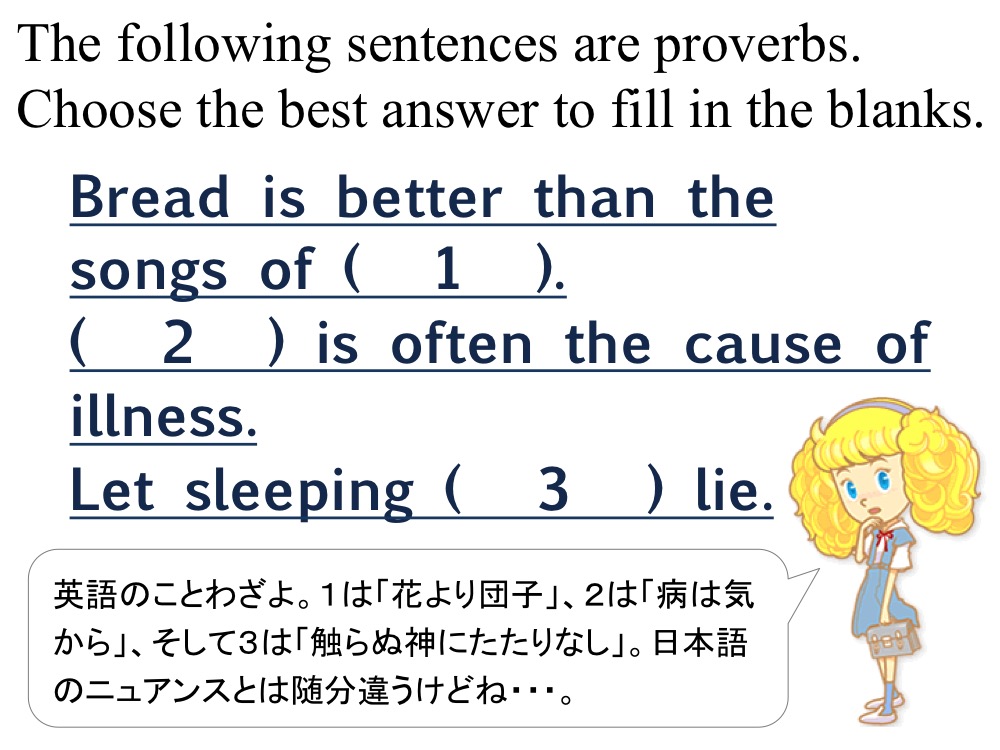 The following sentences are proverbs. Choose the best answer to fill in the blanks.

Bread is better than the songs of ( 1 ).
( 2 ) is often the cause of illness.
Let sleeping ( 3 ) lie.

英語のことわざよ。1は「花より団子」、2は「病は気から」、そして3は「触らぬ神にたたりなし」。日本語のニュアンスとは随分違うけどね・・・。